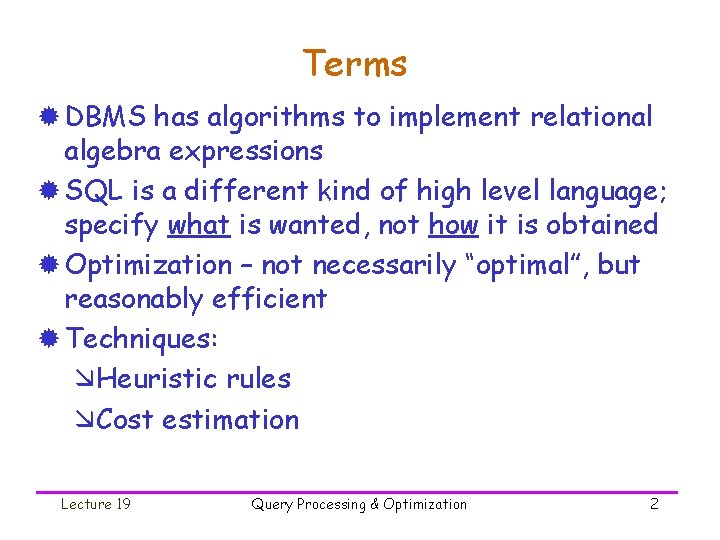 Terms

DBMS has algorithms to implement relational algebra expressions

SQL is a different kind of high level language; specify what is wanted, not how it is obtained

Optimization – not necessarily “optimal”, but reasonably efficient

Techniques:

Heuristic rules

Cost estimation

Lecture 19 Query Processing & Optimization 2